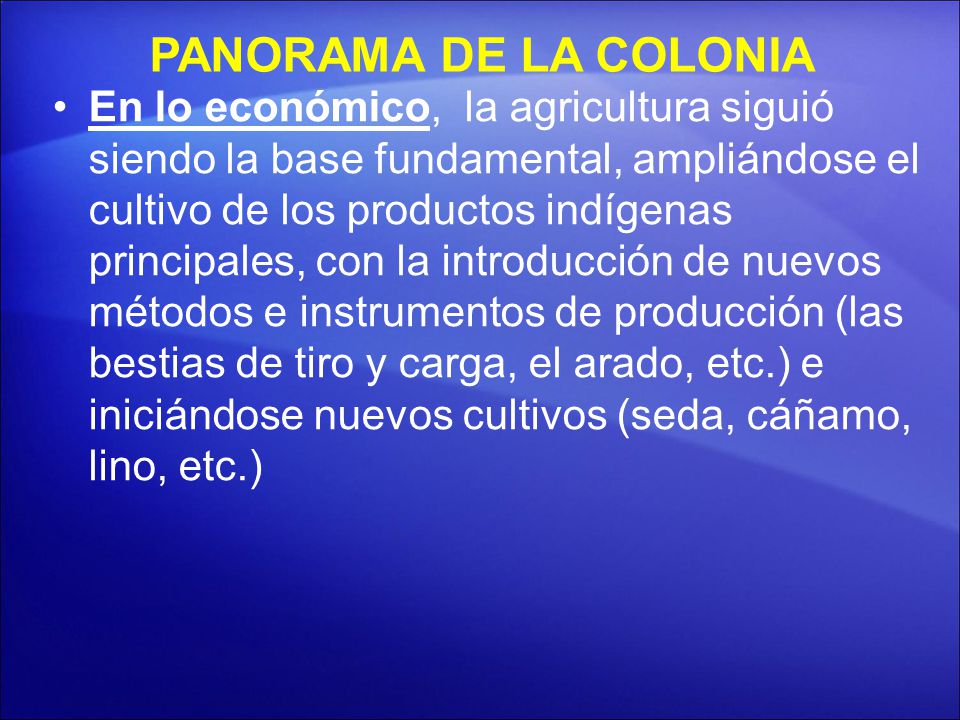 PANORAMA DE LA COLONIA

• En lo económico, la agricultura siguió siendo la base fundamental, ampliándose el cultivo de los productos indígenas principales, con la introducción de nuevos métodos e instrumentos de producción (las bestias de tiro y carga, el arado, etc.) e iniciándose nuevos cultivos (seda, cáñamo, lino, etc.)